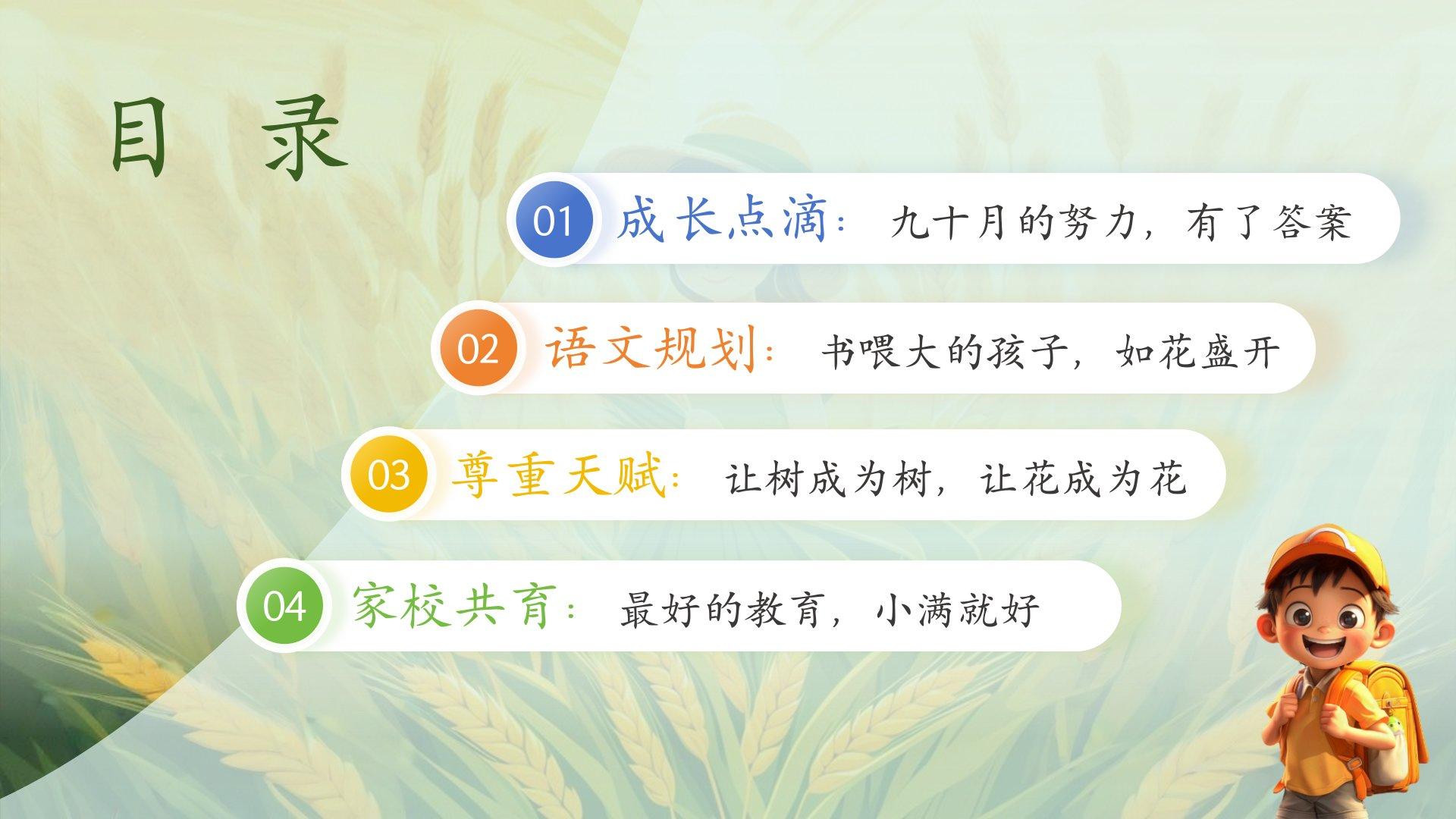 目 录

01 成长点滴：九十月的努力，有了答案

02 语文规划：书喂大的孩子，如花盛开

03 尊重天赋：让树成为树，让花成为花

04 家校共育：最好的教育，小满就好